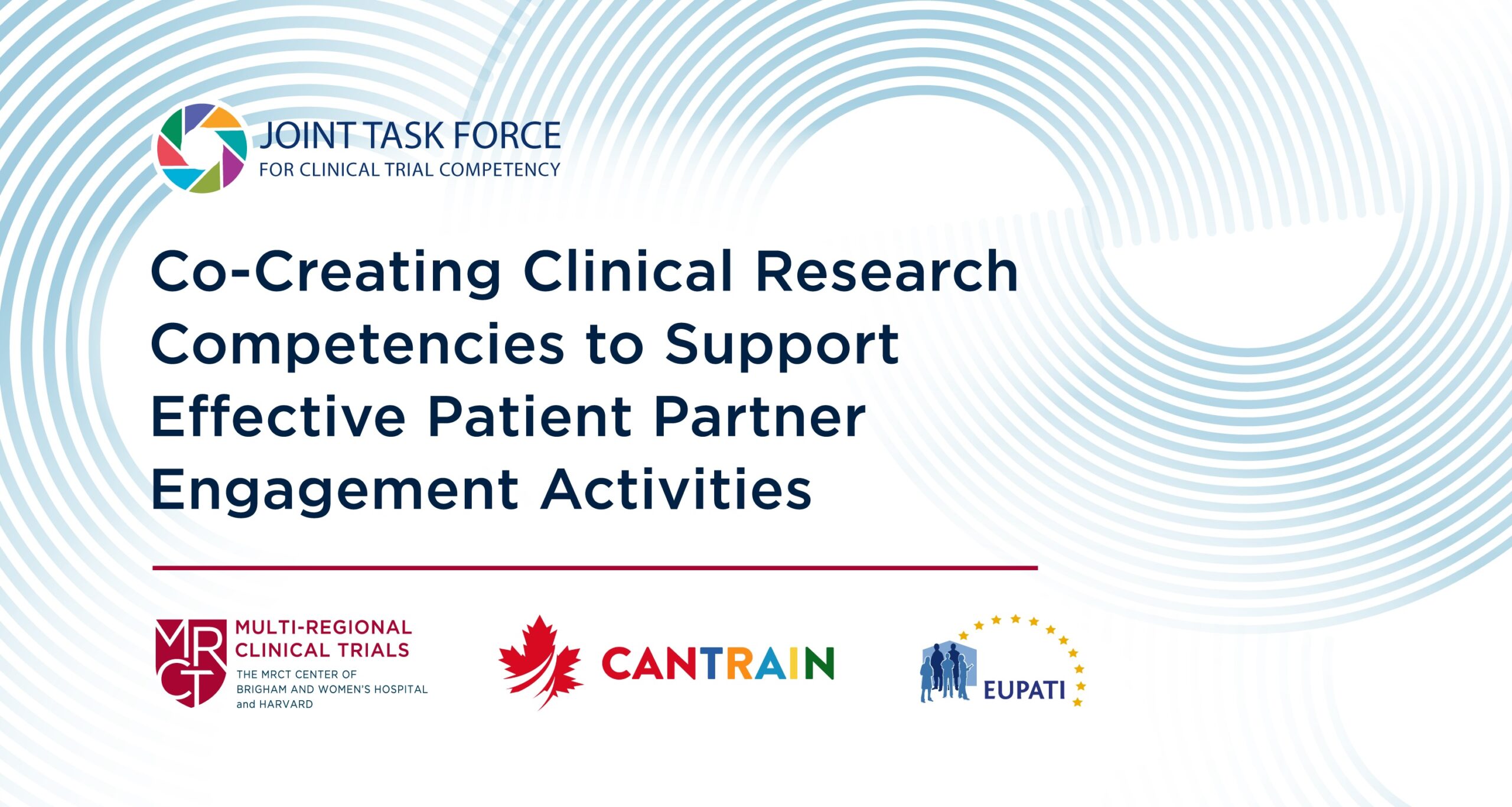 JOINT TASK FORCE
FOR CLINICAL TRIAL COMPETENCY

Co-Creating Clinical Research Competencies to Support Effective Patient Partner Engagement Activities

MRCT
MULTI-REGIONAL CLINICAL TRIALS
THE MRCT CENTER OF BRIGHAM AND WOMEN'S HOSPITAL and HARVARD

CANTRAIN

EUPATI